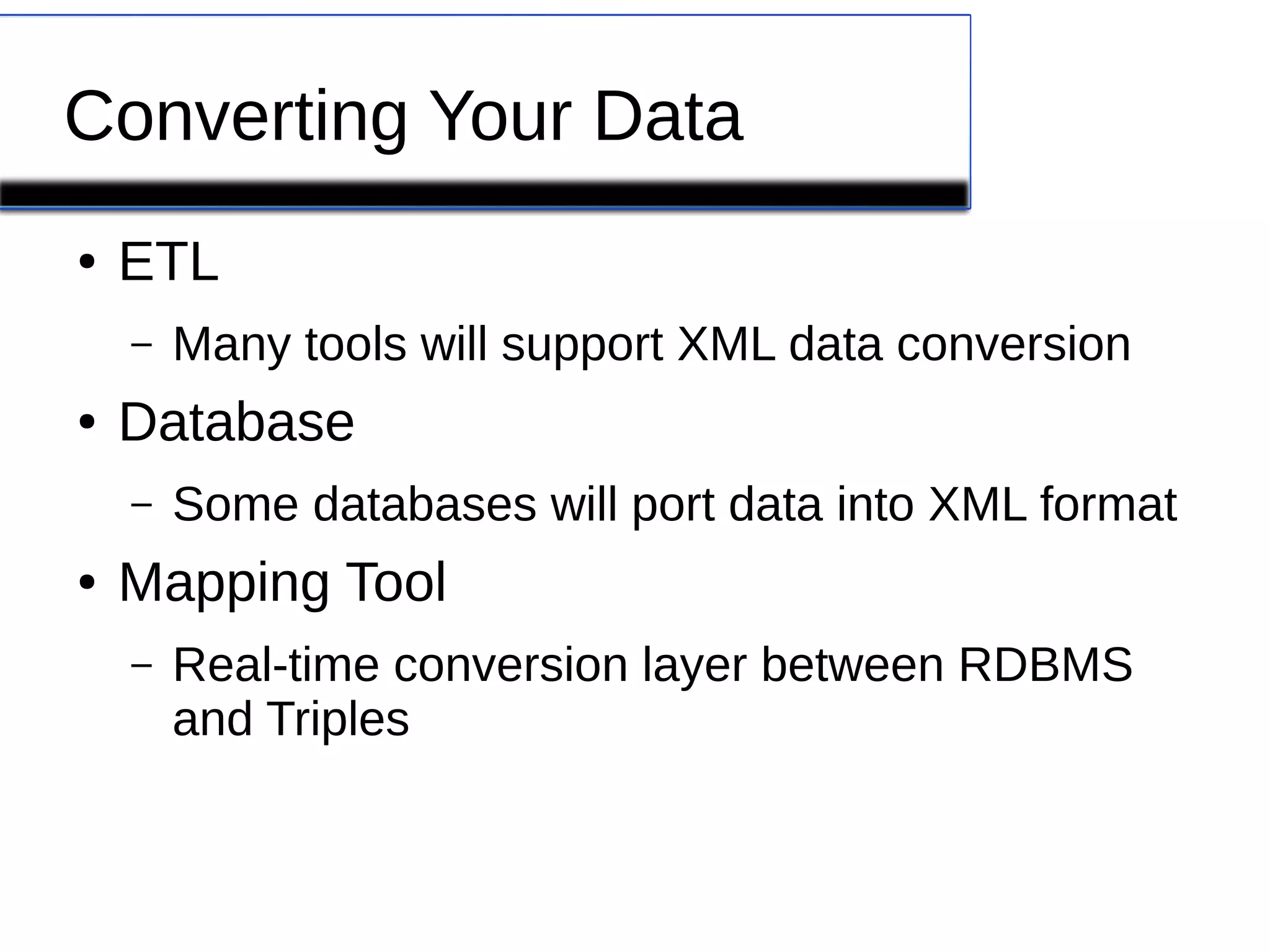 Converting Your Data

• ETL
– Many tools will support XML data conversion
• Database
– Some databases will port data into XML format
• Mapping Tool
– Real-time conversion layer between RDBMS and Triples